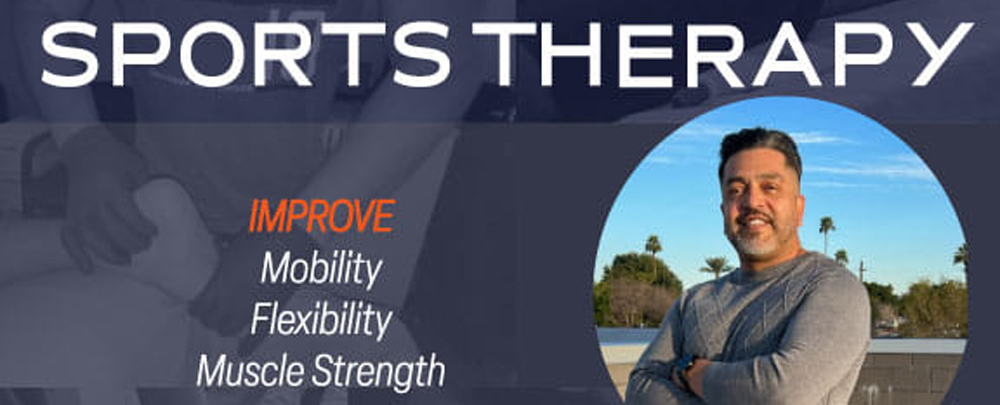 SPORTS THERAPY

IMPROVE
Mobility
Flexibility
Muscle Strength